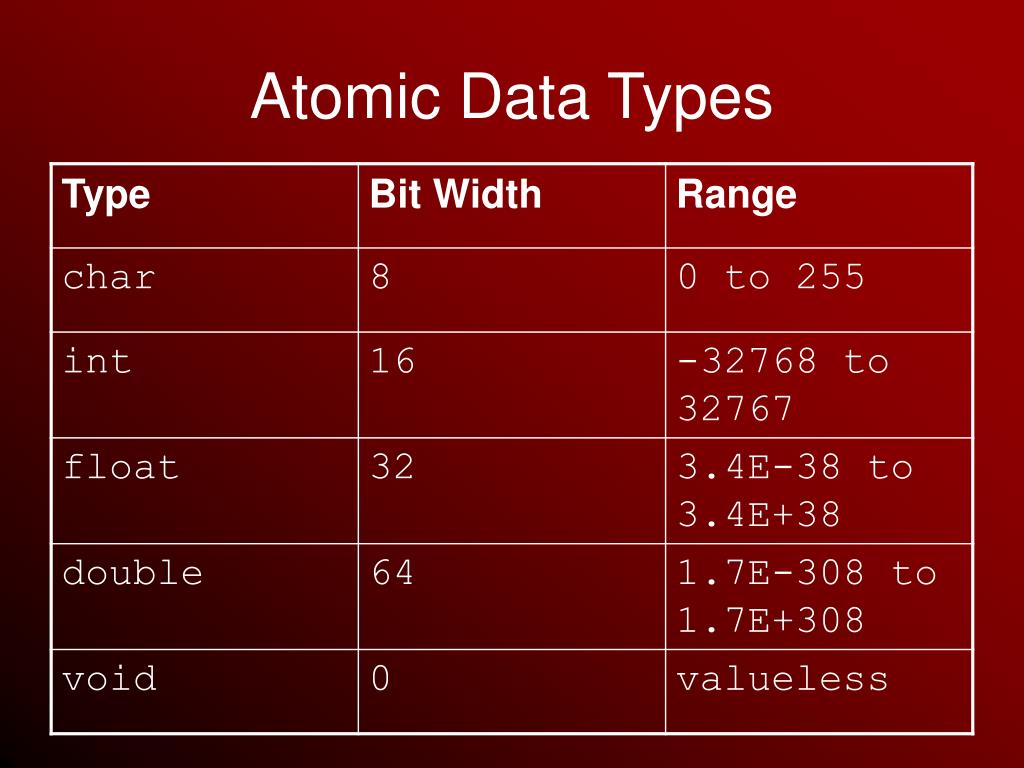 Atomic Data Types

| Type | Bit Width | Range |
|---|---|---|
| char | 8 | 0 to 255 |
| int | 16 | -32768 to 32767 |
| float | 32 | 3.4E-38 to 3.4E+38 |
| double | 64 | 1.7E-308 to 1.7E+308 |
| void | 0 | valueless |